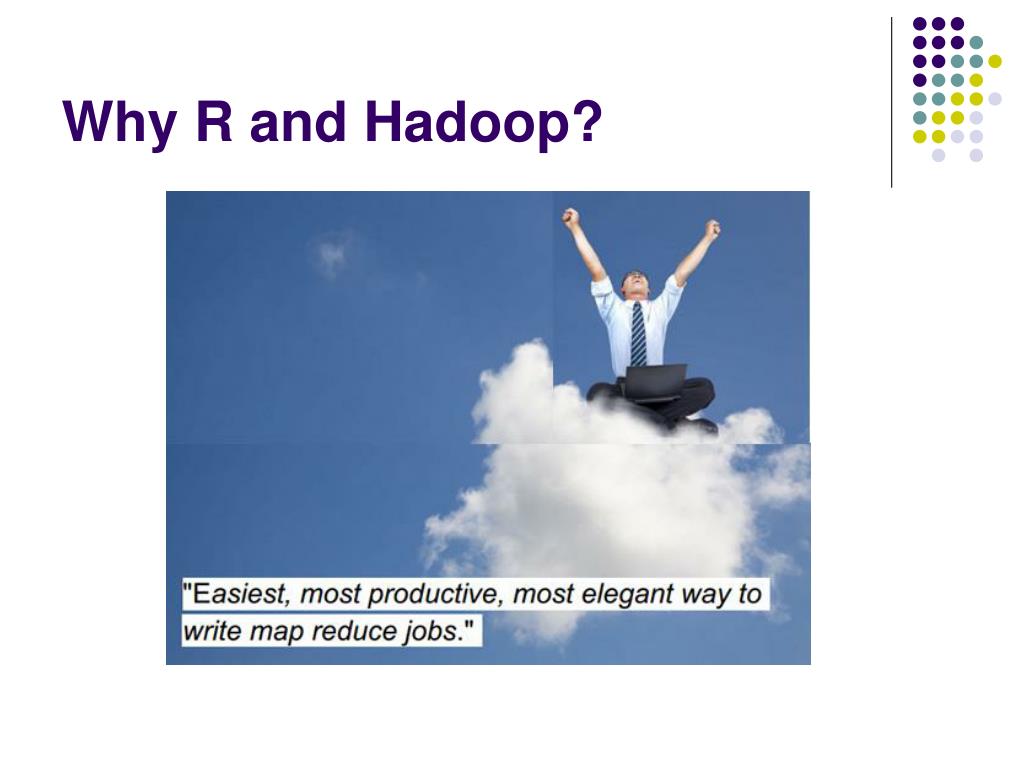 Why R and Hadoop?

"Easiest, most productive, most elegant way to write map reduce jobs."